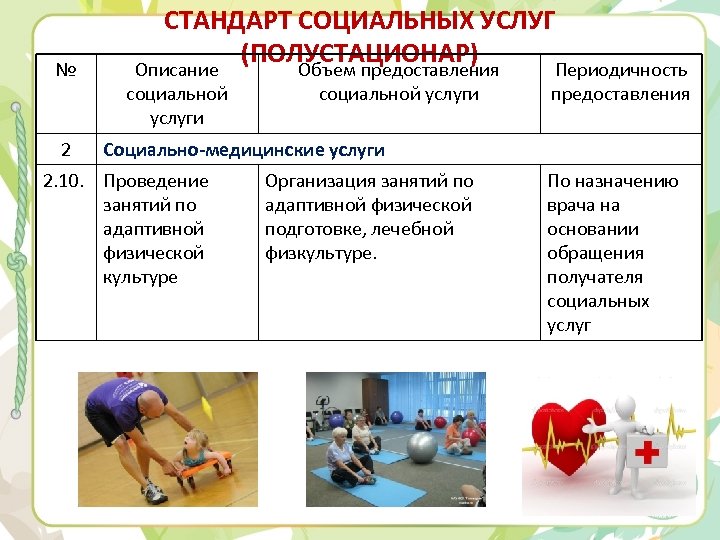 СТАНДАРТ СОЦИАЛЬНЫХ УСЛУГ (ПОЛУСТАЦИОНАР)

| № | Описание социальной услуги | Объем предоставления социальной услуги | Периодичность предоставления |
|---|---|---|---|
| 2 | Социально-медицинские услуги | | |
| 2.10. | Проведение занятий по адаптивной физической культуре | Организация занятий по адаптивной физической подготовке, лечебной физкультуре. | По назначению врача на основании обращения получателя социальных услуг |